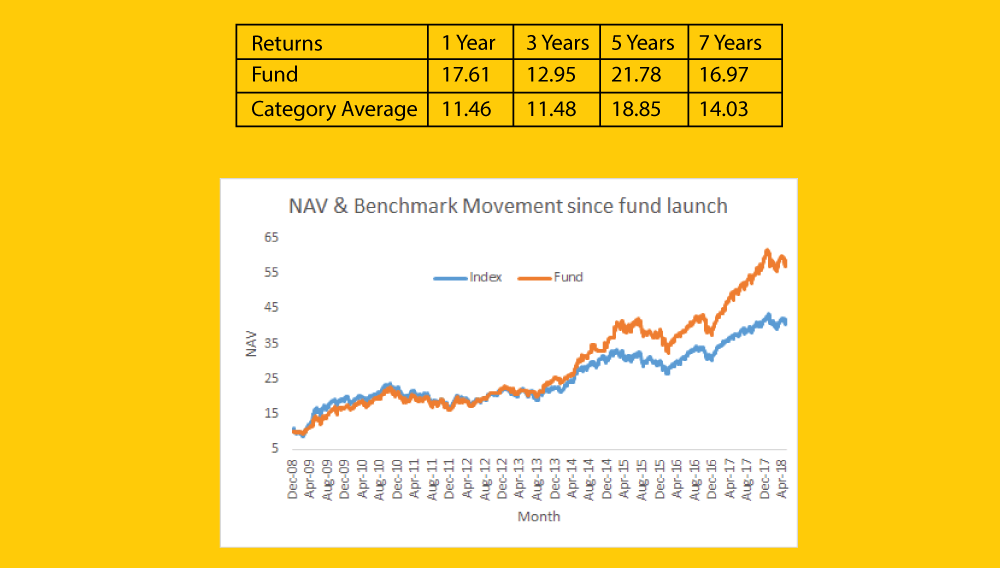 | Returns | 1 Year | 3 Years | 5 Years | 7 Years |
|---|---|---|---|---|
| Fund | 17.61 | 12.95 | 21.78 | 16.97 |
| Category Average | 11.46 | 11.48 | 18.85 | 14.03 |

NAV & Benchmark Movement since fund launch

Index
Fund

NAV

65
55
45
35
25
15
5

Dec-08
Apr-09
Aug-09
Dec-09
Apr-10
Aug-10
Dec-10
Apr-11
Aug-11
Dec-11
Apr-12
Aug-12
Dec-12
Apr-13
Aug-13
Dec-13
Apr-14
Aug-14
Dec-14
Apr-15
Aug-15
Dec-15
Apr-16
Aug-16
Dec-16
Apr-17
Aug-17
Dec-17
Apr-18

Month